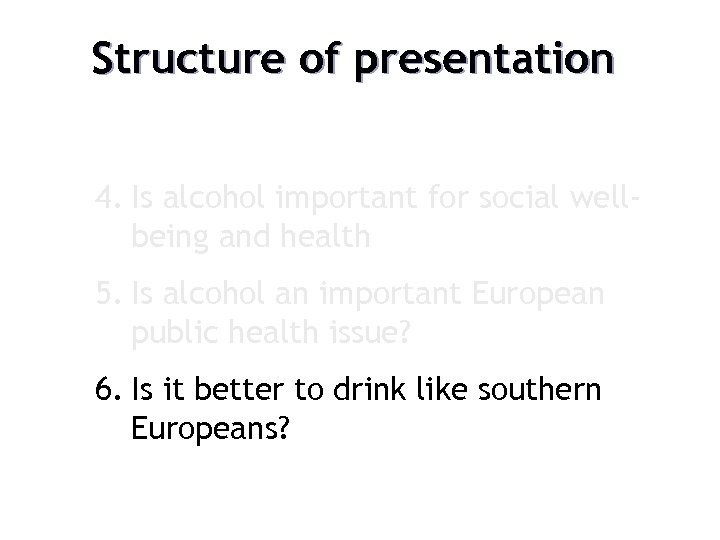 Structure of presentation

4. Is alcohol important for social well-being and health

5. Is alcohol an important European public health issue?

6. Is it better to drink like southern Europeans?